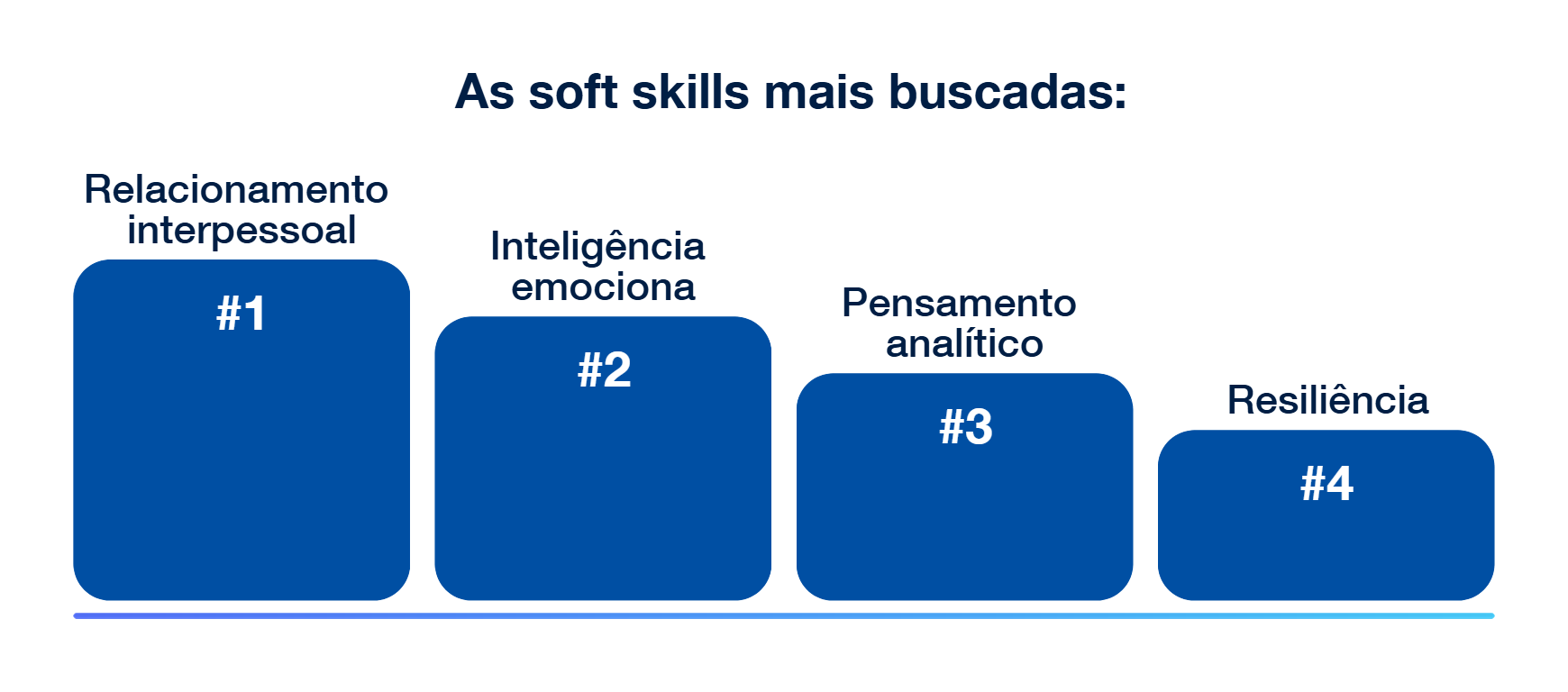 As soft skills mais buscadas:

Relacionamento interpessoal
#1

Inteligência emociona
#2

Pensamento analítico
#3

Resiliência
#4